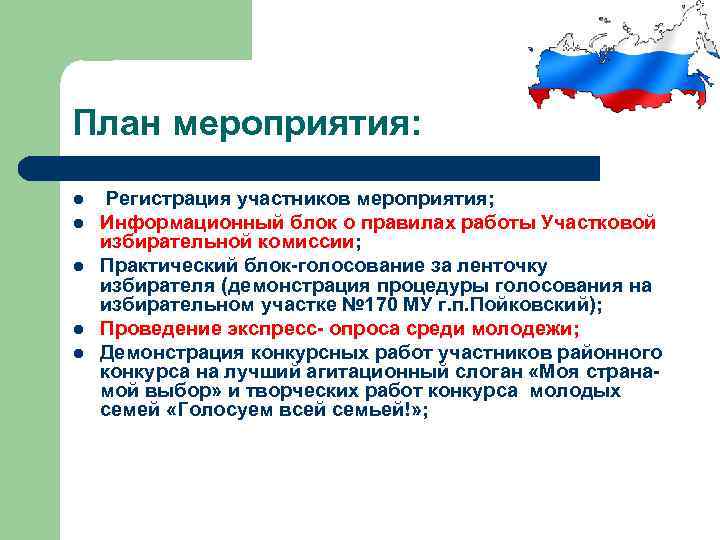 План мероприятия:

- Регистрация участников мероприятия;
- Информационный блок о правилах работы Участковой избирательной комиссии;
- Практический блок-голосование за ленточку избирателя (демонстрация процедуры голосования на избирательном участке №170 МУ г.п.Пойковский);
- Проведение экспресс- опроса среди молодежи;
- Демонстрация конкурсных работ участников районного конкурса на лучший агитационный слоган «Моя страна-мой выбор» и творческих работ конкурса молодых семей «Голосуем всей семьей!»;